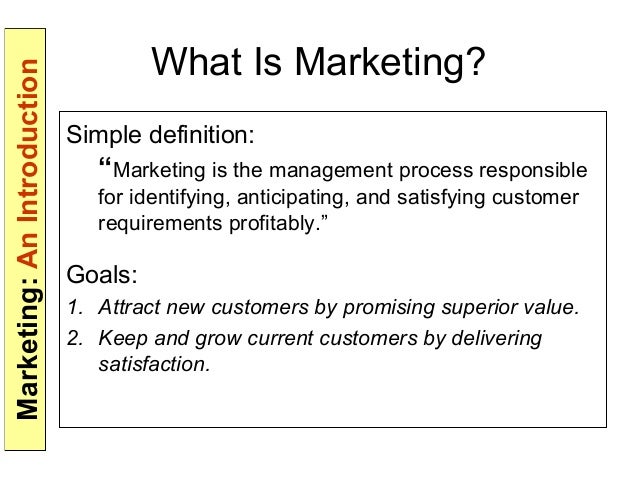 Marketing: An Introduction

What Is Marketing?

Simple definition:

“Marketing is the management process responsible for identifying, anticipating, and satisfying customer requirements profitably.”

Goals:

1. Attract new customers by promising superior value.
2. Keep and grow current customers by delivering satisfaction.